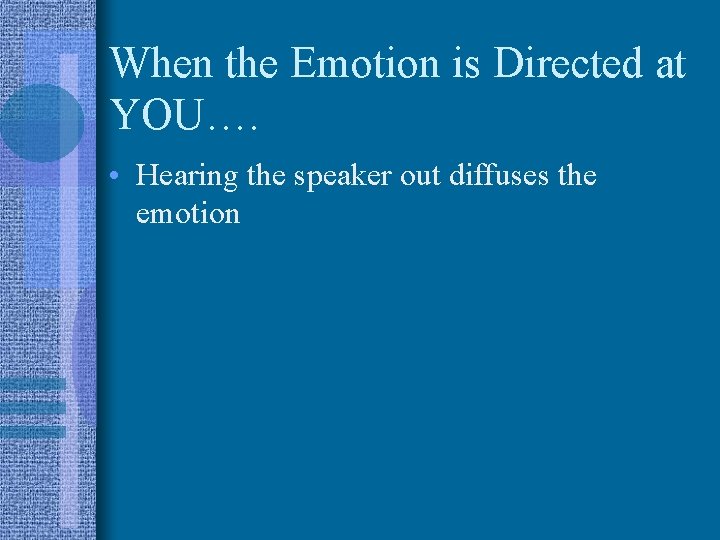 When the Emotion is Directed at YOU….

• Hearing the speaker out diffuses the emotion